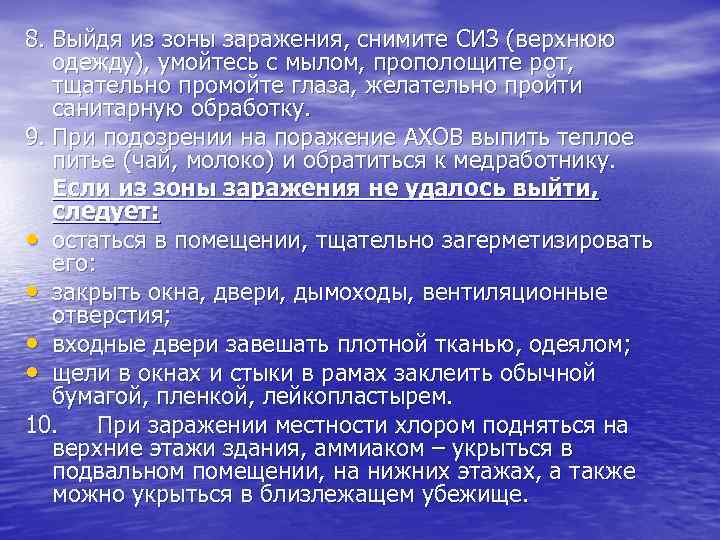 8. Выйдя из зоны заражения, снимите СИЗ (верхнюю одежду), умойтесь с мылом, прополощите рот, тщательно промойте глаза, желательно пройти санитарную обработку.

9. При подозрении на поражение АХОВ выпить теплое питье (чай, молоко) и обратиться к медработнику.

Если из зоны заражения не удалось выйти, следует:

• остаться в помещении, тщательно загерметизировать его:
• закрыть окна, двери, дымоходы, вентиляционные отверстия;
• входные двери завешать плотной тканью, одеялом;
• щели в окнах и стыки в рамах заклеить обычной бумагой, пленкой, лейкопластырем.

10. При заражении местности хлором подняться на верхние этажи здания, аммиаком – укрыться в подвальном помещении, на нижних этажах, а также можно укрыться в близлежащем убежище.